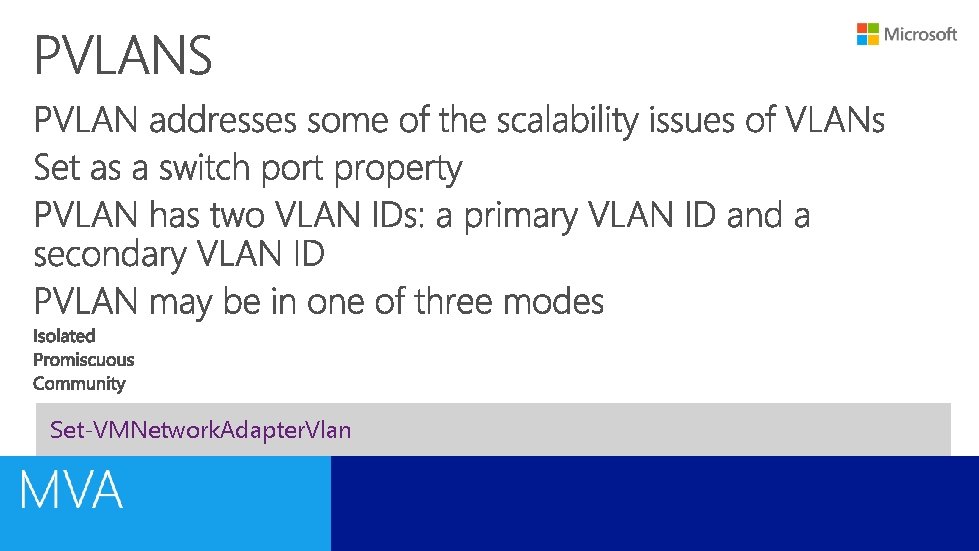 PVLANS

Microsoft

PVLAN addresses some of the scalability issues of VLANs

Set as a switch port property

PVLAN has two VLAN IDs: a primary VLAN ID and a secondary VLAN ID

PVLAN may be in one of three modes

Isolated

Promiscuous

Community

Set-VMNetworkAdapterVlan

MVA